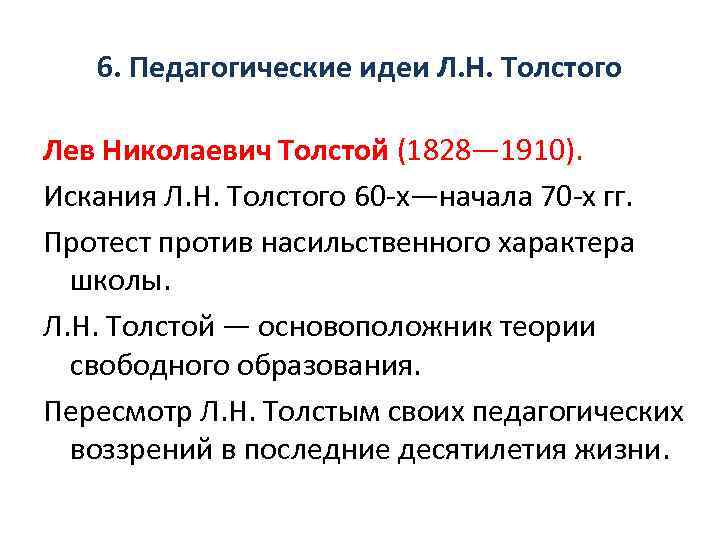 6. Педагогические идеи Л.Н. Толстого

Лев Николаевич Толстой (1828—1910).

Искания Л.Н. Толстого 60-х—начала 70-х гг.

Протест против насильственного характера школы.

Л.Н. Толстой — основоположник теории свободного образования.

Пересмотр Л.Н. Толстым своих педагогических воззрений в последние десятилетия жизни.